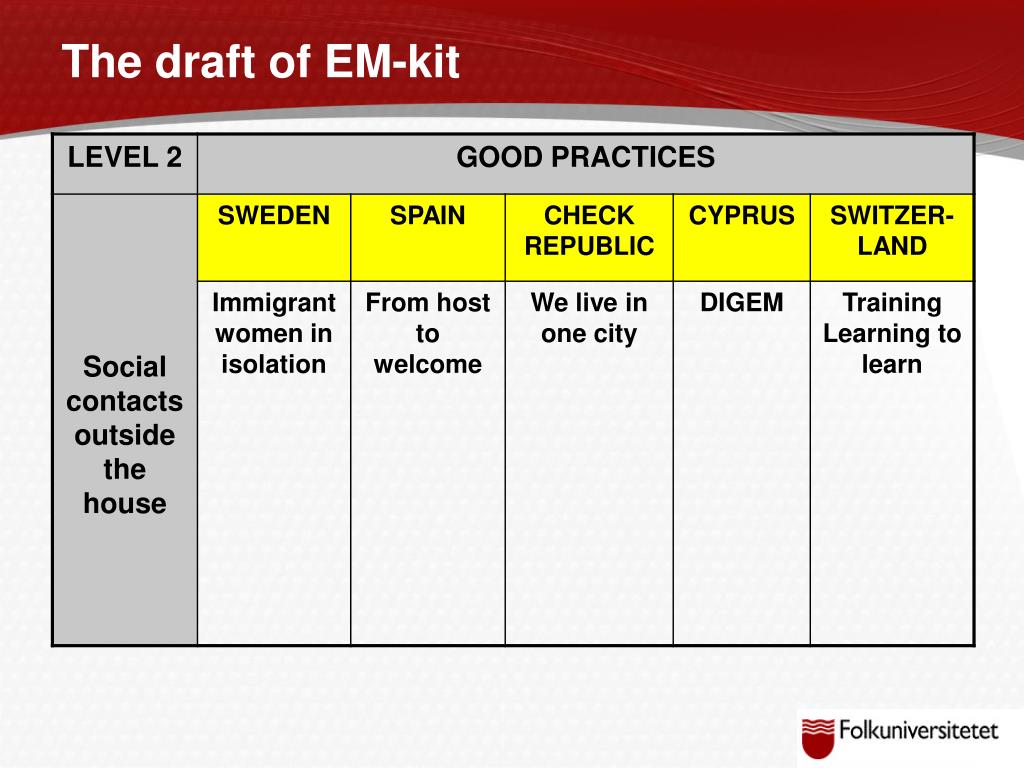 The draft of EM-kit

| LEVEL 2 | GOOD PRACTICES | | | | |
|---|---|---|---|---|---|
| Social contacts outside the house | SWEDEN | SPAIN | CHECK REPUBLIC | CYPRUS | SWITZER-LAND |
| | Immigrant women in isolation | From host to welcome | We live in one city | DIGEM | Training Learning to learn |

Folkuniversitetet